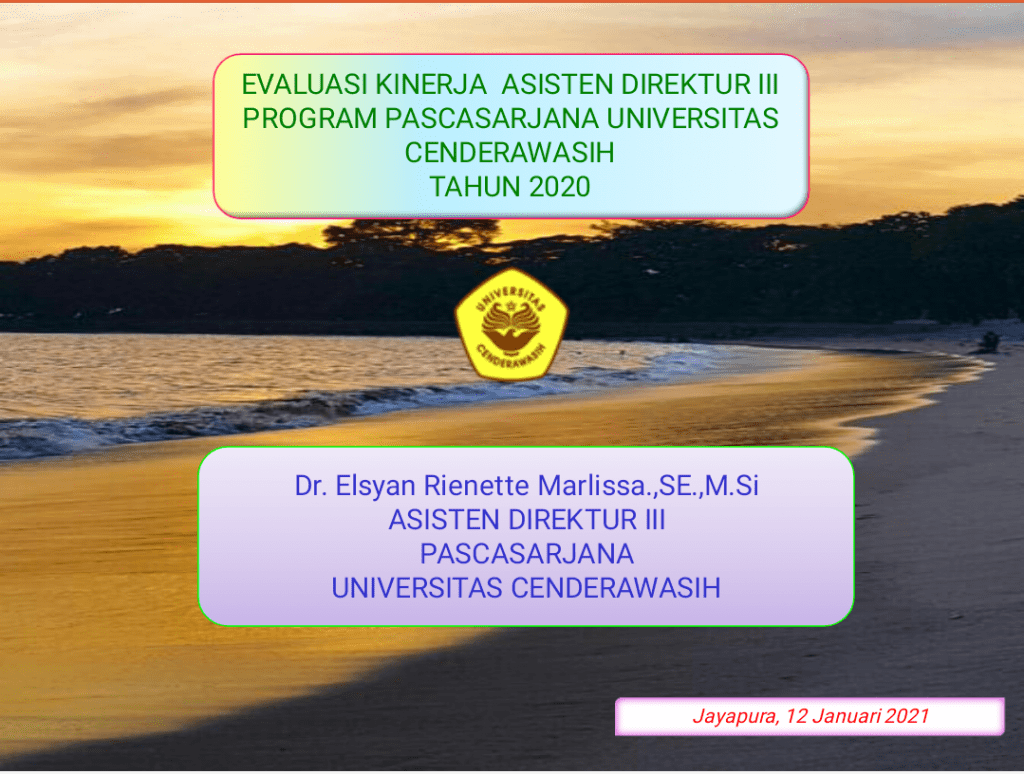 EVALUASI KINERJA ASISTEN DIREKTUR III
PROGRAM PASCASARJANA UNIVERSITAS
CENDERAWASIH
TAHUN 2020

UNIVERSITAS
CENDERAWASIH

Dr. Elsyan Rienette Marlissa.,SE.,M.Si
ASISTEN DIREKTUR III
PASCASARJANA
UNIVERSITAS CENDERAWASIH

Jayapura, 12 Januari 2021